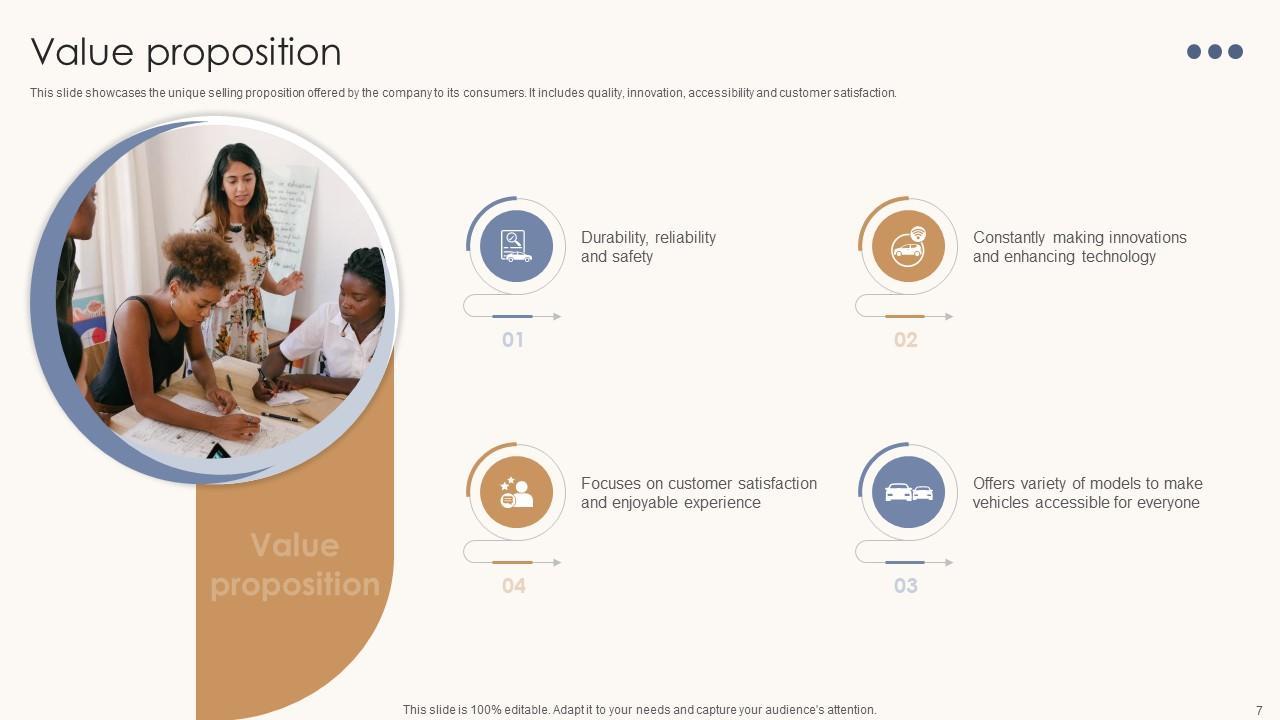 Value proposition

This slide showcases the unique selling proposition offered by the company to its consumers. It includes quality, innovation, accessibility and customer satisfaction.

Value proposition

Durability, reliability and safety

01

Constantly making innovations and enhancing technology

02

Focuses on customer satisfaction and enjoyable experience

04

Offers variety of models to make vehicles accessible for everyone

03

This slide is 100% editable. Adapt it to your needs and capture your audience's attention.

7